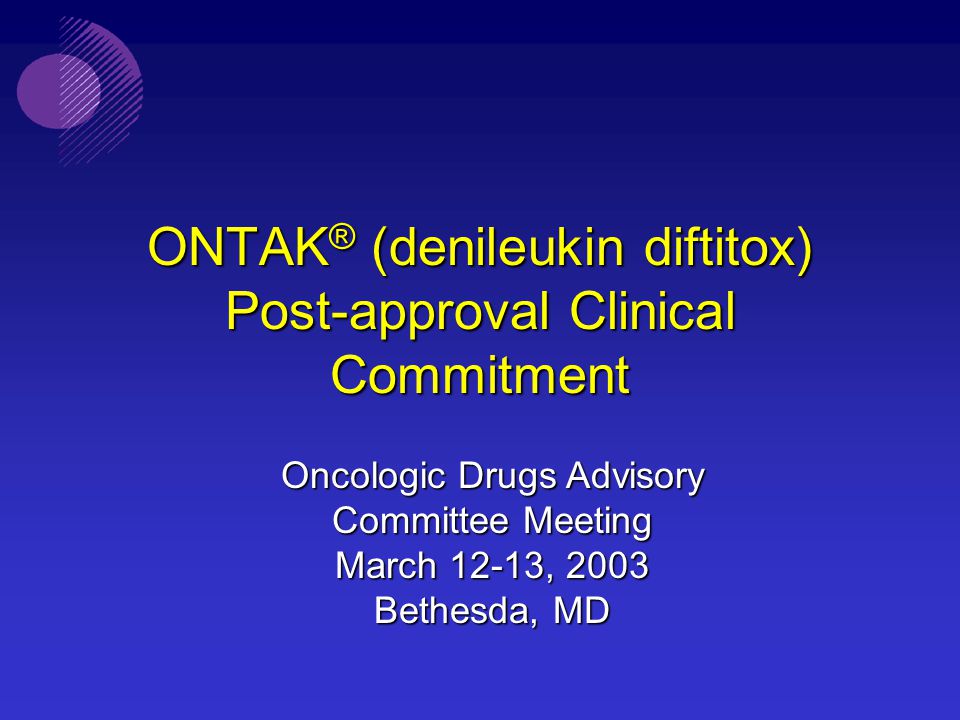 ONTAK® (denileukin diftitox) Post-approval Clinical Commitment

Oncologic Drugs Advisory Committee Meeting
March 12-13, 2003
Bethesda, MD